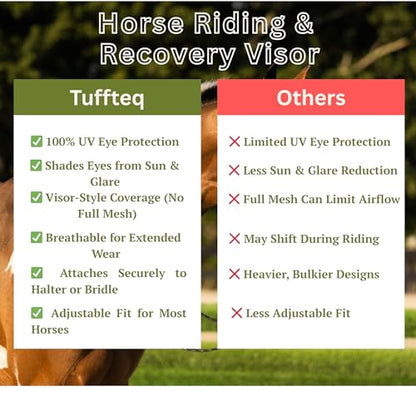 Horse Riding & Recovery Visor

Tuffteq

✅ 100% UV Eye Protection

✅ Shades Eyes from Sun & Glare

✅ Visor-Style Coverage (No Full Mesh)

✅ Breathable for Extended Wear

✅ Attaches Securely to Halter or Bridle

✅ Adjustable Fit for Most Horses

Others

❌ Limited UV Eye Protection

❌ Less Sun & Glare Reduction

❌ Full Mesh Can Limit Airflow

❌ May Shift During Riding

❌ Heavier, Bulkier Designs

❌ Less Adjustable Fit